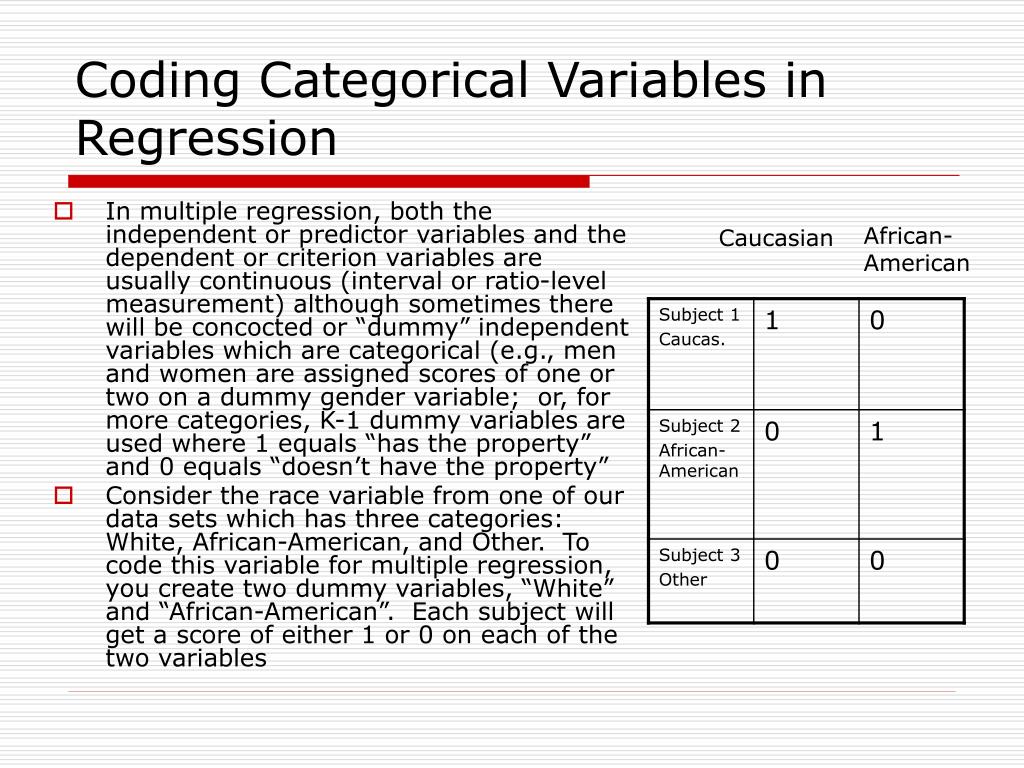 Coding Categorical Variables in Regression

In multiple regression, both the independent or predictor variables and the dependent or criterion variables are usually continuous (interval or ratio-level measurement) although sometimes there will be concocted or “dummy” independent variables which are categorical (e.g., men and women are assigned scores of one or two on a dummy gender variable; or, for more categories, K-1 dummy variables are used where 1 equals “has the property” and 0 equals “doesn’t have the property”

Consider the race variable from one of our data sets which has three categories: White, African-American, and Other. To code this variable for multiple regression, you create two dummy variables, “White” and “African-American”. Each subject will get a score of either 1 or 0 on each of the two variables

| | Caucasian | African-American |
|---|---|---|
| Subject 1 Caucas. | 1 | 0 |
| Subject 2 African-American | 0 | 1 |
| Subject 3 Other | 0 | 0 |